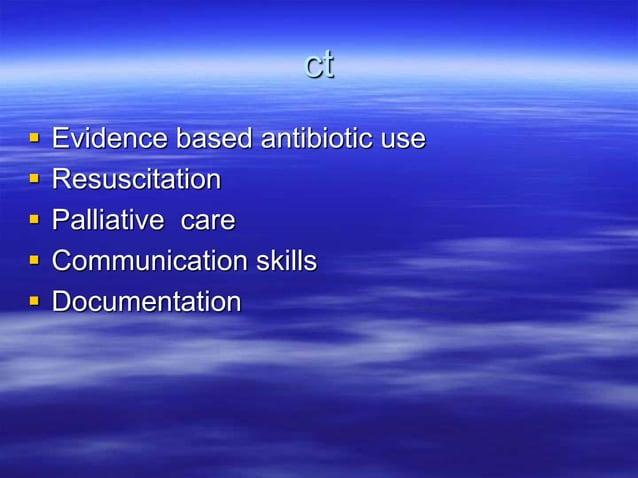 ct

- Evidence based antibiotic use
- Resuscitation
- Palliative  care
- Communication skills
- Documentation